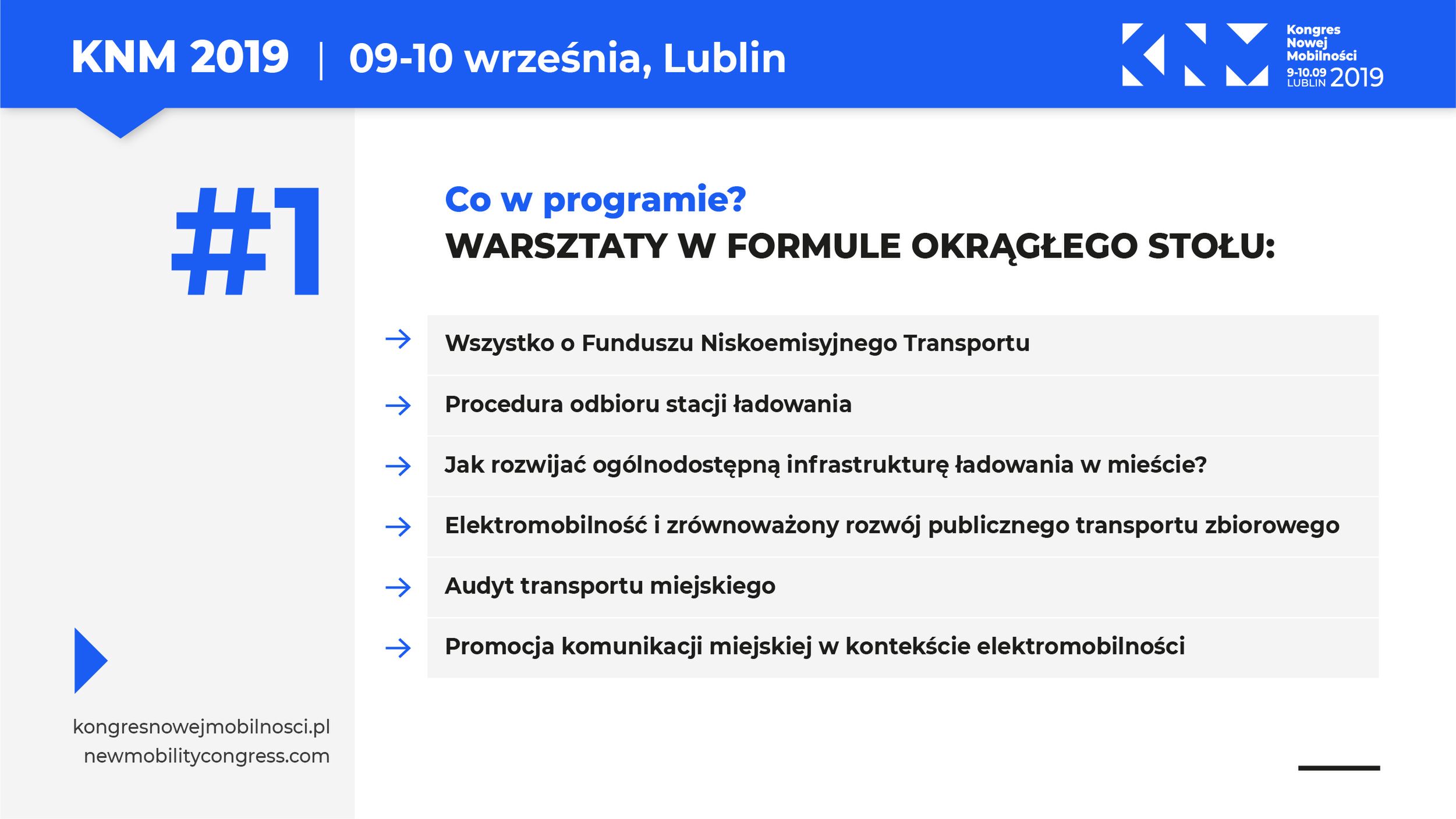 KNM 2019 | 09-10 września, Lublin

Kongres Nowej Mobilności 9-10.09 LUBLIN 2019

#1

Co w programie?
WARSZTATY W FORMULE OKRĄGŁEGO STOŁU:

→ Wszystko o Funduszu Niskoemisyjnego Transportu

→ Procedura odbioru stacji ładowania

→ Jak rozwijać ogólnodostępną infrastrukturę ładowania w mieście?

→ Elektromobilność i zrównoważony rozwój publicznego transportu zbiorowego

→ Audyt transportu miejskiego

→ Promocja komunikacji miejskiej w kontekście elektromobilności

kongresnowejmobilnosci.pl
newmobilitycongress.com